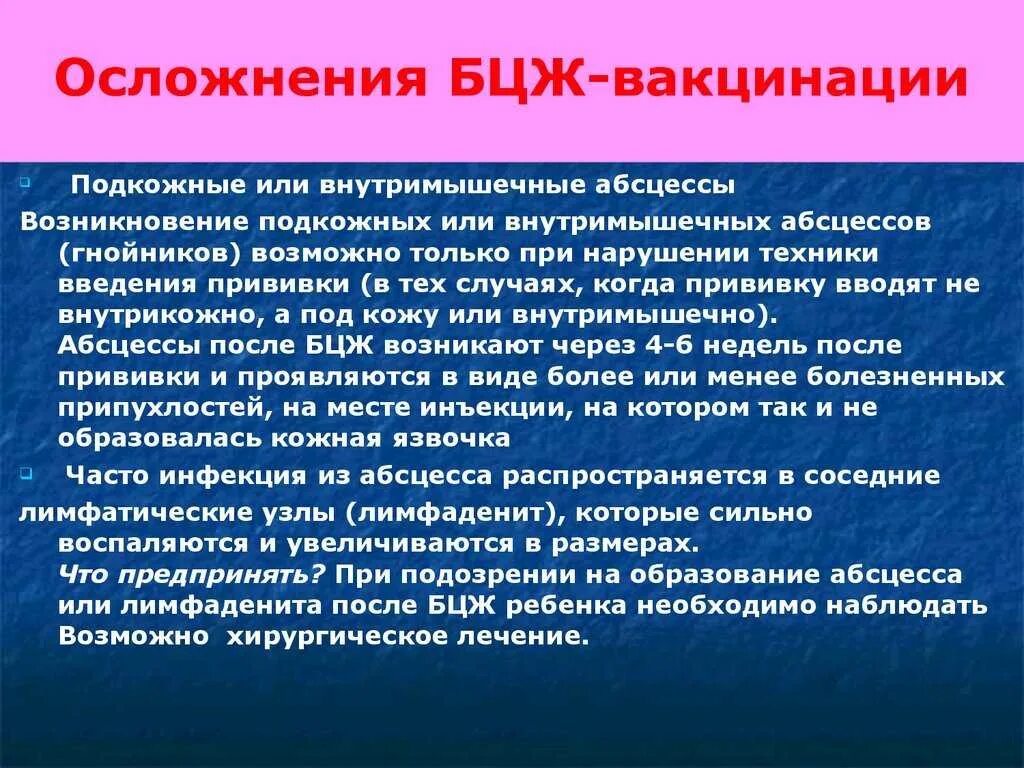 Осложнения БЦЖ-вакцинации

Подкожные или внутримышечные абсцессы

Возникновение подкожных или внутримышечных абсцессов (гнойников) возможно только при нарушении техники введения прививки (в тех случаях, когда прививку вводят не внутрикожно, а под кожу или внутримышечно).
Абсцессы после БЦЖ возникают через 4-6 недель после прививки и проявляются в виде более или менее болезненных припухлостей, на месте инъекции, на котором так и не образовалась кожная язвочка

Часто инфекция из абсцесса распространяется в соседние

лимфатические узлы (лимфаденит), которые сильно воспаляются и увеличиваются в размерах.
Что предпринять? При подозрении на образование абсцесса или лимфаденита после БЦЖ ребенка необходимо наблюдать Возможно хирургическое лечение.